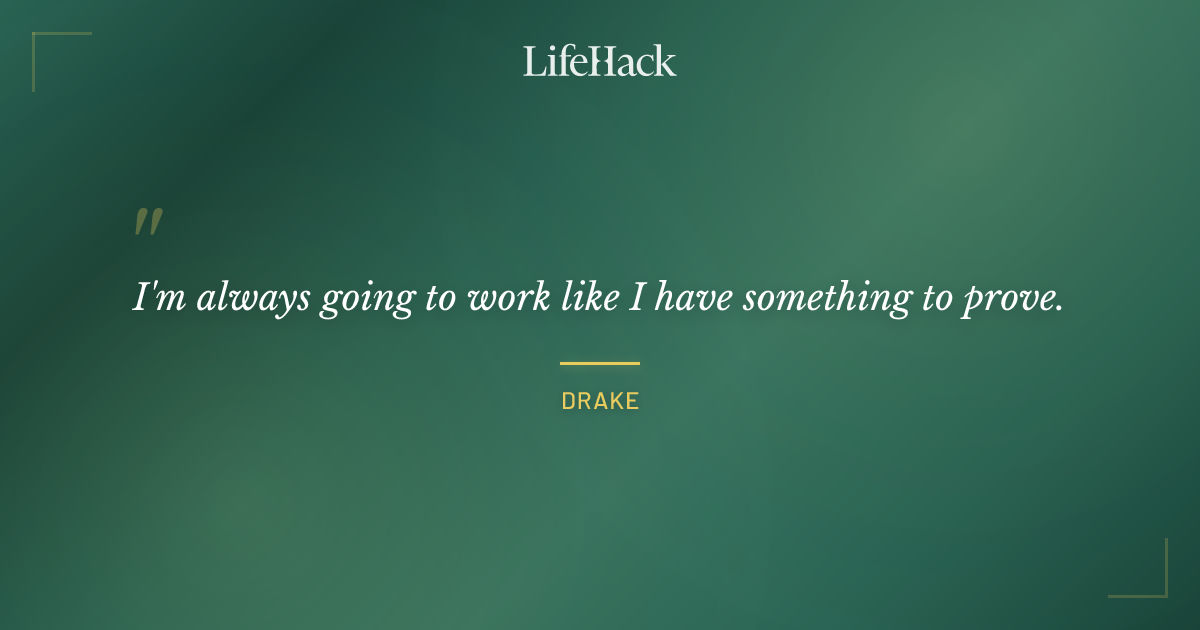 LifeHack

"

I'm always going to work like I have something to prove.

DRAKE